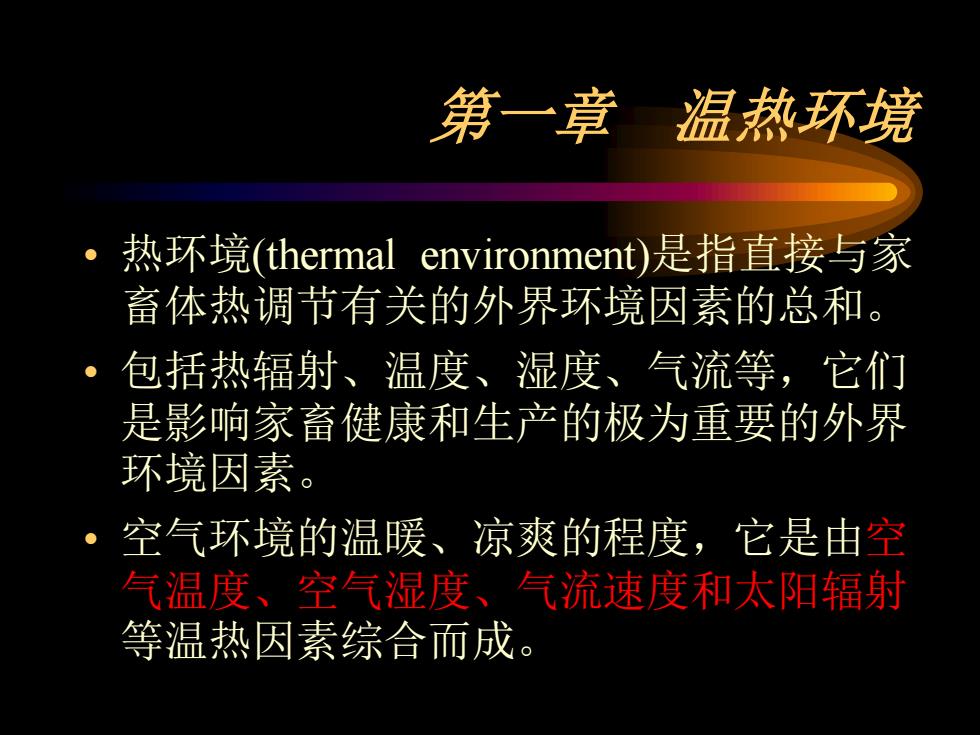 第一章　温热环境

• 热环境(thermal environment)是指直接与家畜体热调节有关的外界环境因素的总和。

• 包括热辐射、温度、湿度、气流等，它们是影响家畜健康和生产的极为重要的外界环境因素。

• 空气环境的温暖、凉爽的程度，它是由空气温度、空气湿度、气流速度和太阳辐射等温热因素综合而成。